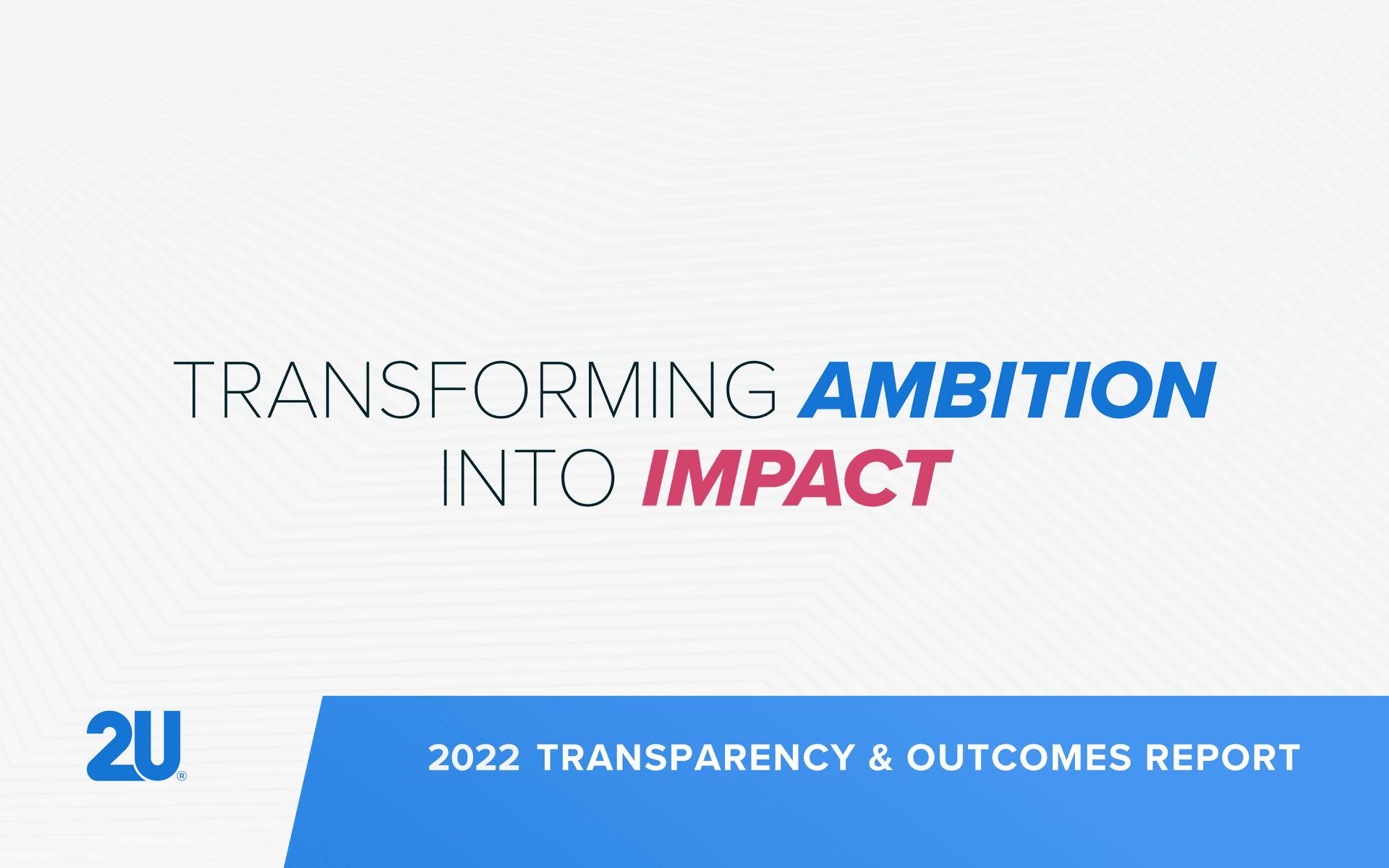 TRANSFORMING AMBITION INTO IMPACT

2U®

2022 TRANSPARENCY & OUTCOMES REPORT